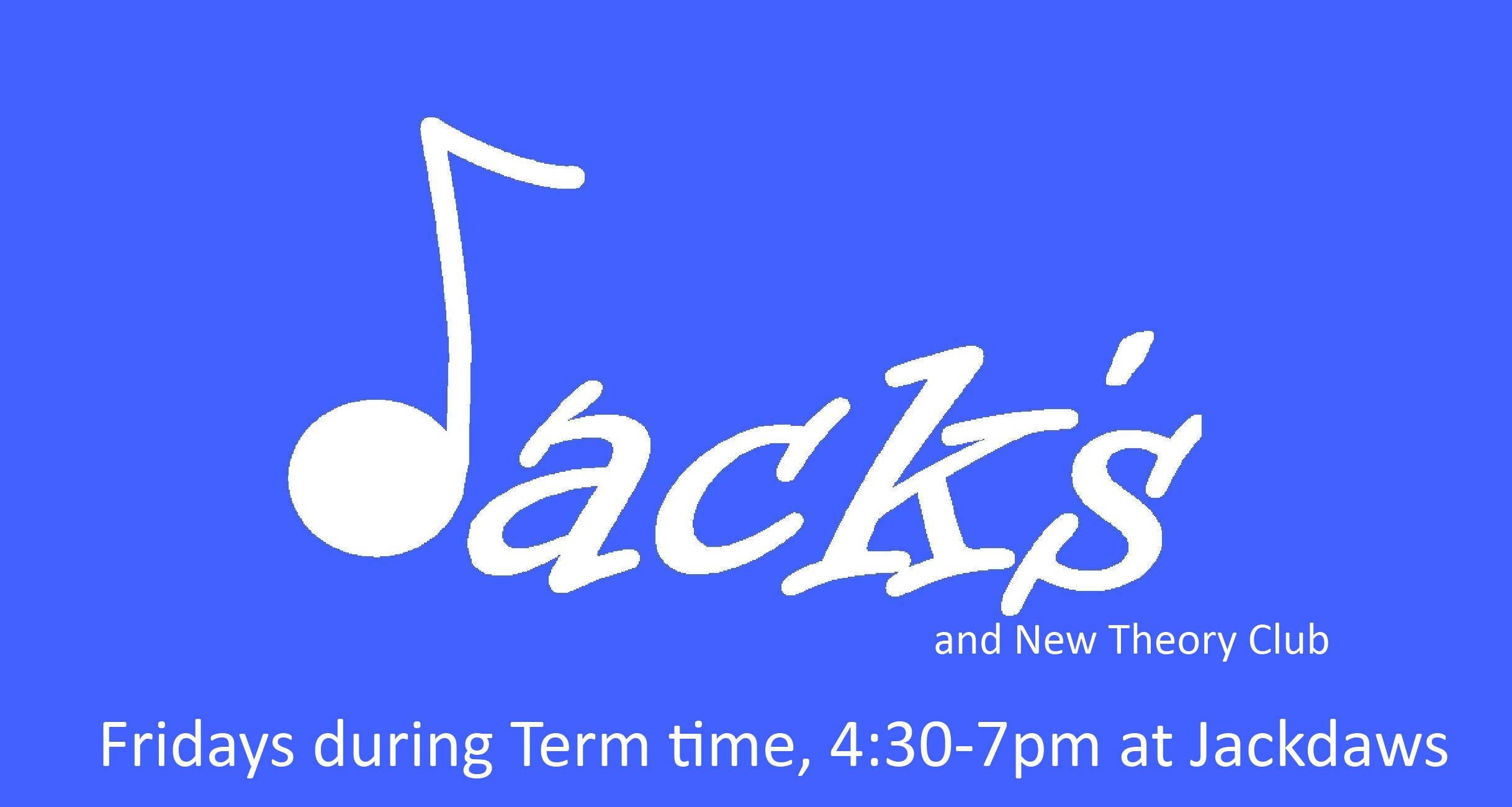 Jack's

and New Theory Club

Fridays during Term time, 4:30-7pm at Jackdaws